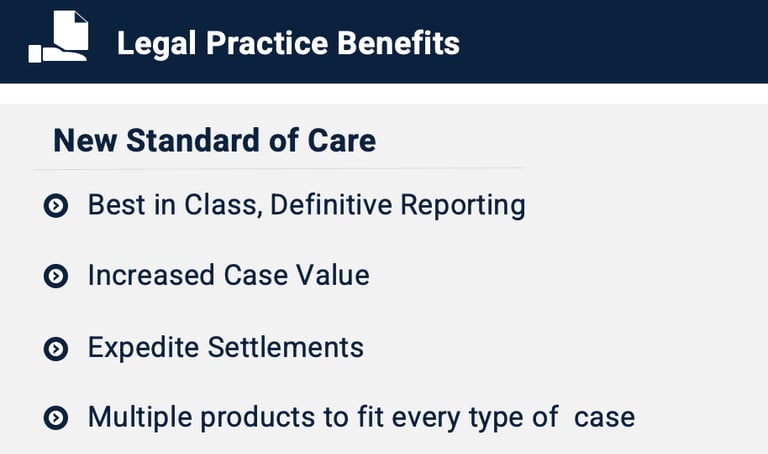 Legal Practice Benefits

New Standard of Care

Best in Class, Definitive Reporting

Increased Case Value

Expedite Settlements

Multiple products to fit every type of case